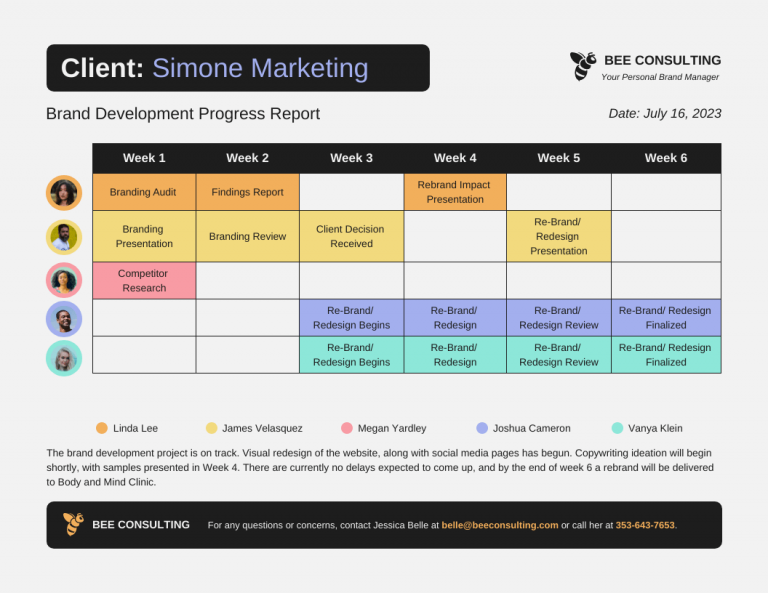 Client: Simone Marketing

BEE CONSULTING
Your Personal Brand Manager

Brand Development Progress Report

Date: July 16, 2023

| Week 1 | Week 2 | Week 3 | Week 4 | Week 5 | Week 6 |
|---|---|---|---|---|---|
| Branding Audit | Findings Report | | Rebrand Impact Presentation | | |
| Branding Presentation | Branding Review | Client Decision Received | | Re-Brand/ Redesign Presentation | |
| Competitor Research | | | | | |
| | | Re-Brand/ Redesign Begins | Re-Brand/ Redesign | Re-Brand/ Redesign Review | Re-Brand/ Redesign Finalized |
| | | Re-Brand/ Redesign Begins | Re-Brand/ Redesign | Re-Brand/ Redesign Review | Re-Brand/ Redesign Finalized |

Linda Lee James Velasquez Megan Yardley Joshua Cameron Vanya Klein

The brand development project is on track. Visual redesign of the website, along with social media pages has begun. Copywriting ideation will begin shortly, with samples presented in Week 4. There are currently no delays expected to come up, and by the end of week 6 a rebrand will be delivered to Body and Mind Clinic.

BEE CONSULTING For any questions or concerns, contact Jessica Belle at belle@beeconsulting.com or call her at 353-643-7653.